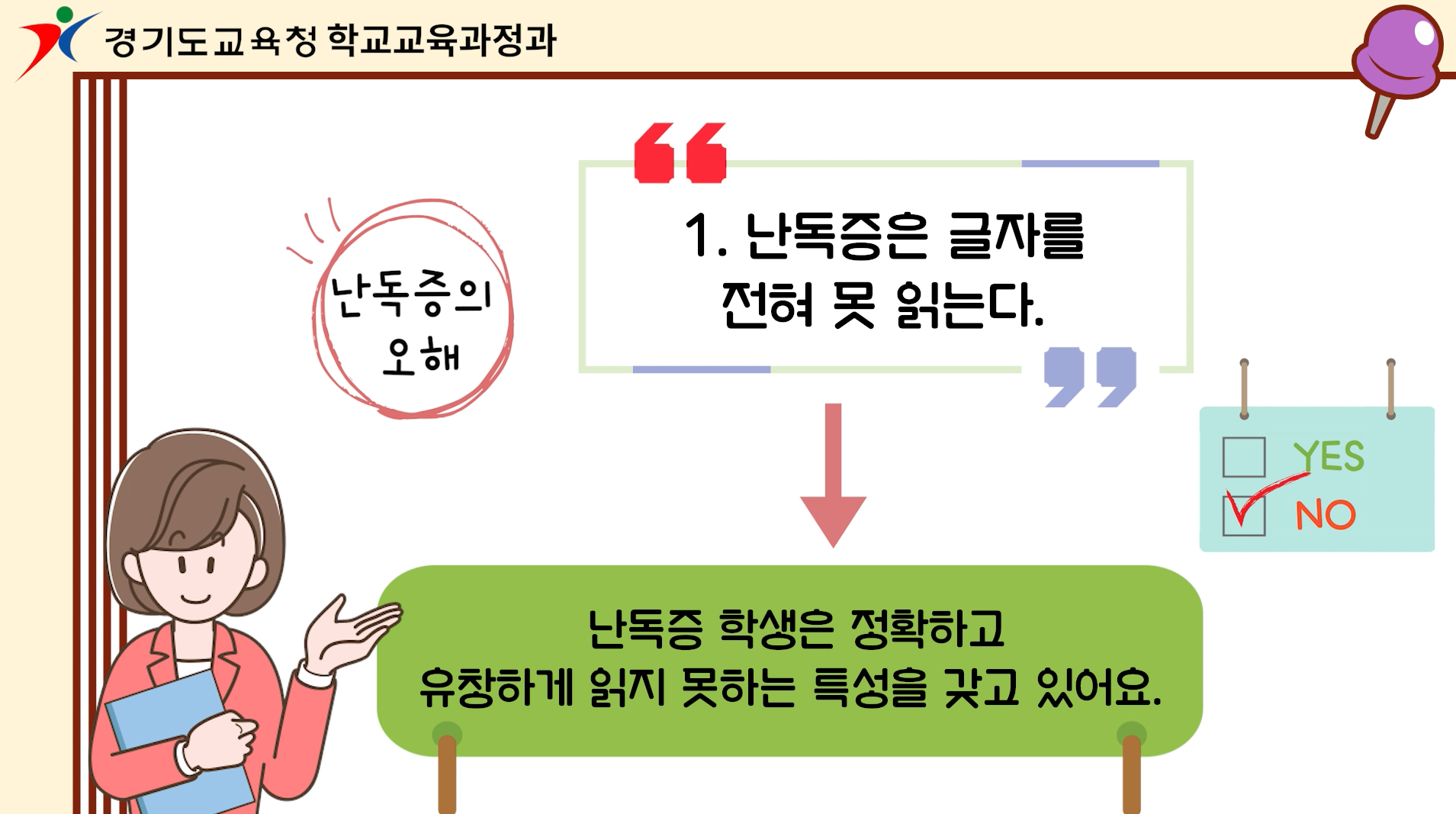 경기도교육청 학교교육과정과

난독증의 오해

1. 난독증은 글자를 전혀 못 읽는다.

YES
NO

난독증 학생은 정확하고 유창하게 읽지 못하는 특성을 갖고 있어요.